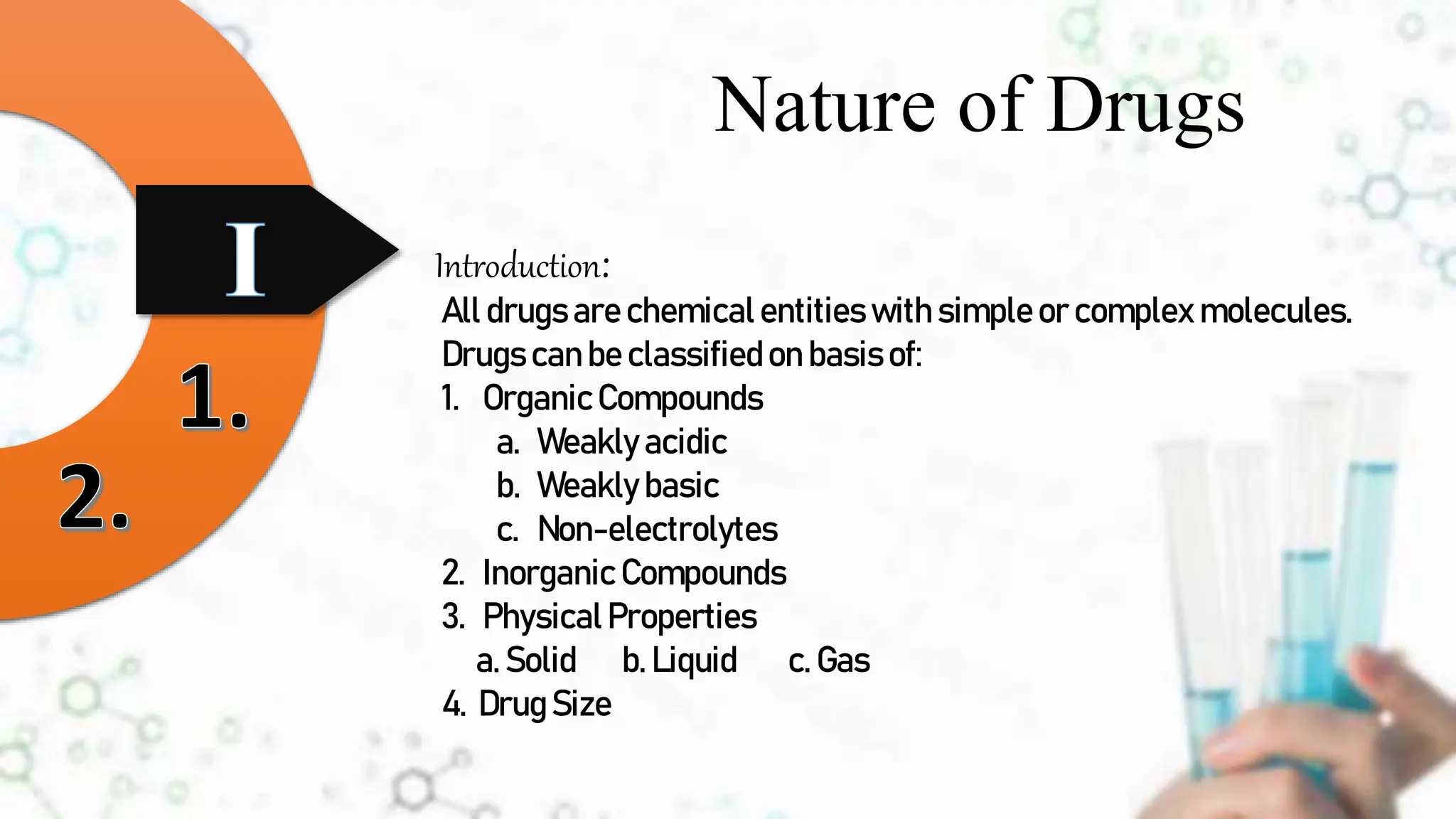 Nature of Drugs

I

1.

2.

Introduction:
All drugs are chemical entities with simple or complex molecules.
Drugs can be classified on basis of:
1. Organic Compounds
a. Weakly acidic
b. Weakly basic
c. Non-electrolytes
2. Inorganic Compounds
3. Physical Properties
a. Solid b. Liquid c. Gas
4. Drug Size